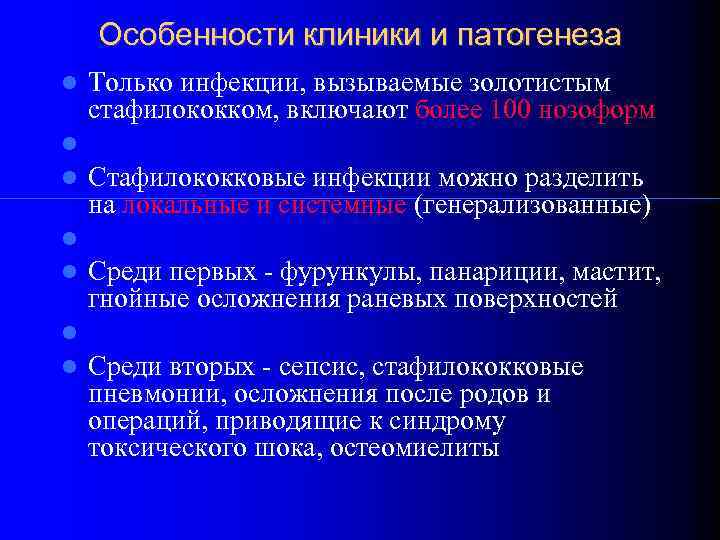 Особенности клиники и патогенеза

Только инфекции, вызываемые золотистым стафилококком, включают более 100 нозоформ

Стафилококковые инфекции можно разделить на локальные и системные (генерализованные)

Среди первых - фурункулы, панариции, мастит, гнойные осложнения раневых поверхностей

Среди вторых - сепсис, стафилококковые пневмонии, осложнения после родов и операций, приводящие к синдрому токсического шока, остеомиелиты